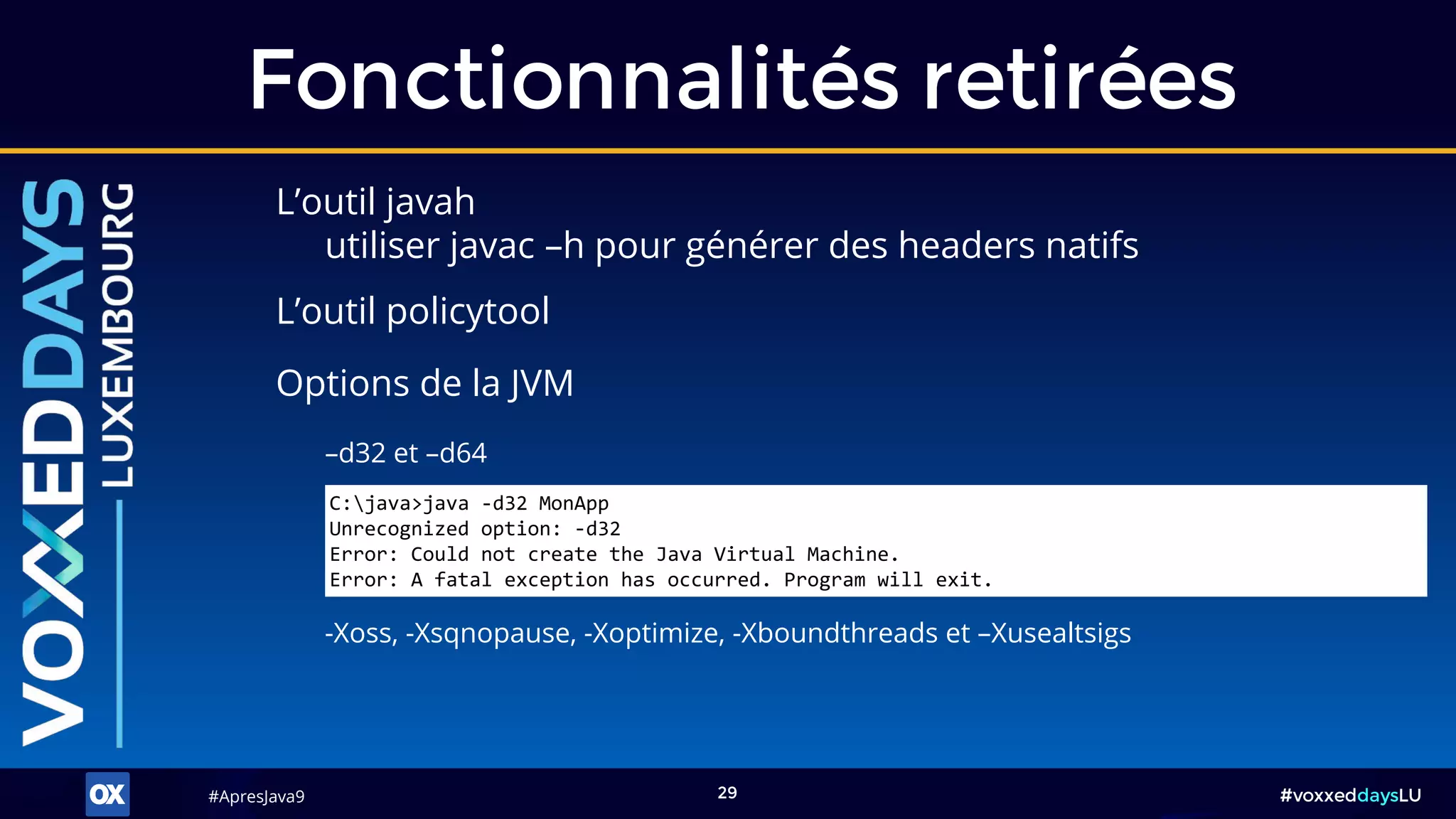 Fonctionnalités retirées

VOXXEDDAYS LUXEMBOURG

L'outil javah
utiliser javac –h pour générer des headers natifs

L'outil policytool

Options de la JVM

–d32 et –d64

C:\java>java -d32 MonApp
Unrecognized option: -d32
Error: Could not create the Java Virtual Machine.
Error: A fatal exception has occurred. Program will exit.

-Xoss, -Xsqnopause, -Xoptimize, -Xboundthreads et –Xusealtsigs

OX

#ApresJava9

29

#voxxeddaysLU